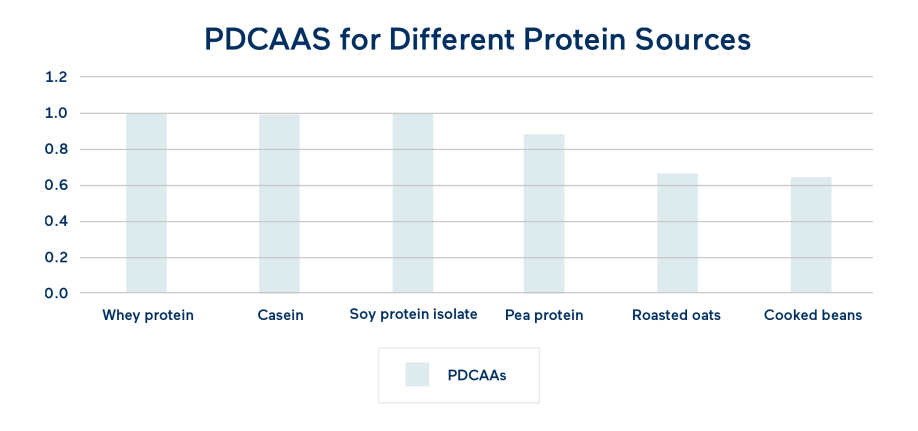 PDCAAS for Different Protein Sources

1.2
1.0
0.8
0.6
0.4
0.2
0.0

Whey protein
Casein
Soy protein isolate
Pea protein
Roasted oats
Cooked beans

PDCAAs